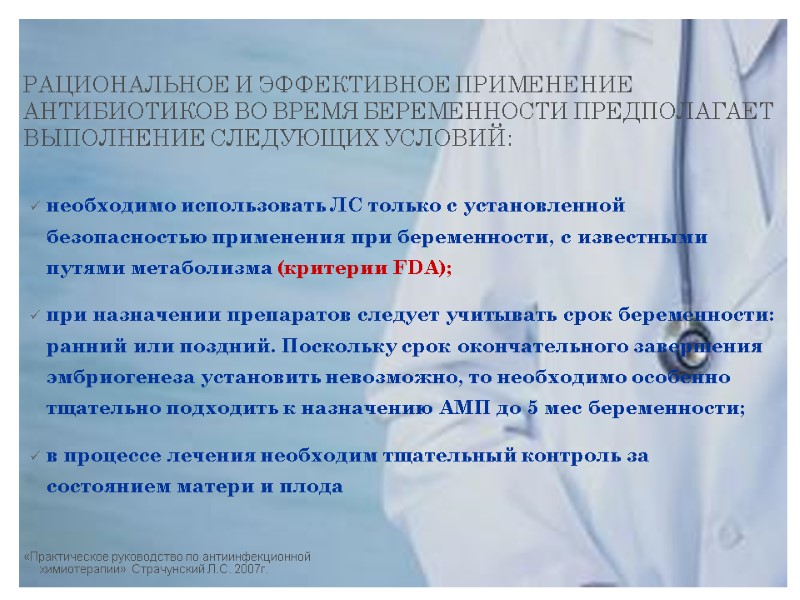 РАЦИОНАЛЬНОЕ И ЭФФЕКТИВНОЕ ПРИМЕНЕНИЕ АНТИБИОТИКОВ ВО ВРЕМЯ БЕРЕМЕННОСТИ ПРЕДПОЛАГАЕТ ВЫПОЛНЕНИЕ СЛЕДУЮЩИХ УСЛОВИЙ:

✓ необходимо использовать ЛС только с установленной безопасностью применения при беременности, с известными путями метаболизма (критерии FDA);

✓ при назначении препаратов следует учитывать срок беременности: ранний или поздний. Поскольку срок окончательного завершения эмбриогенеза установить невозможно, то необходимо особенно тщательно подходить к назначению АМП до 5 мес беременности;

✓ в процессе лечения необходим тщательный контроль за состоянием матери и плода

«Практическое руководство по антиинфекционной химиотерапии» Страчунский Л.С. 2007г.